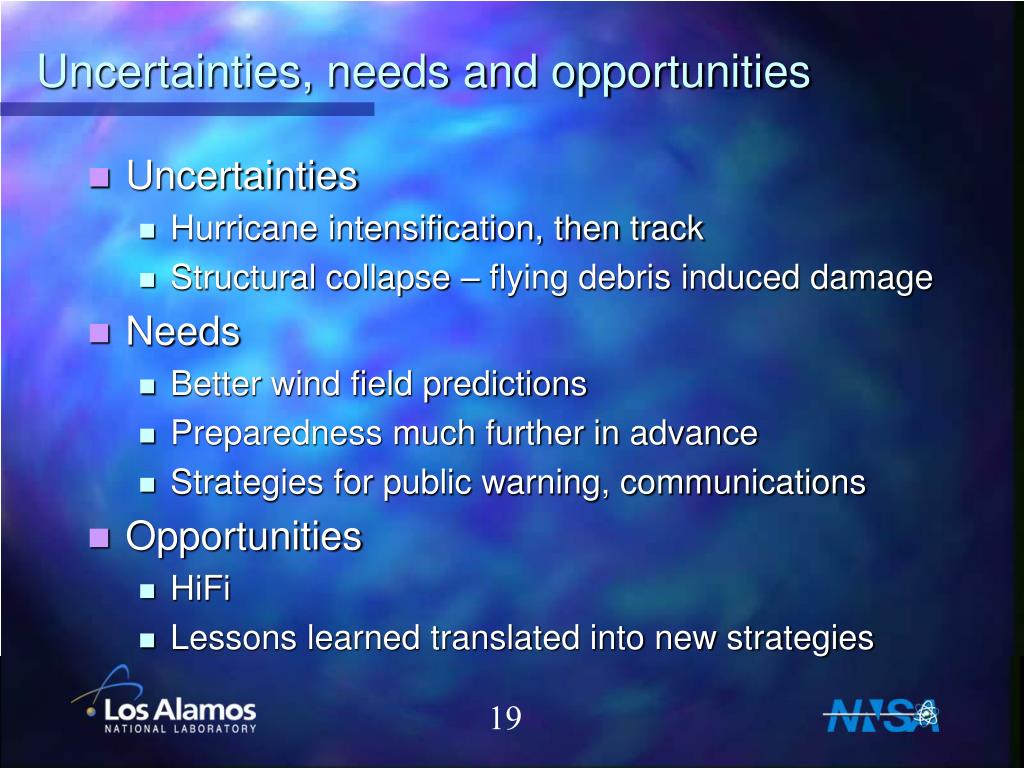 Uncertainties, needs and opportunities

- Uncertainties
  - Hurricane intensification, then track
  - Structural collapse – flying debris induced damage
- Needs
  - Better wind field predictions
  - Preparedness much further in advance
  - Strategies for public warning, communications
- Opportunities
  - HiFi
  - Lessons learned translated into new strategies

Los Alamos
NATIONAL LABORATORY

19

NNSA